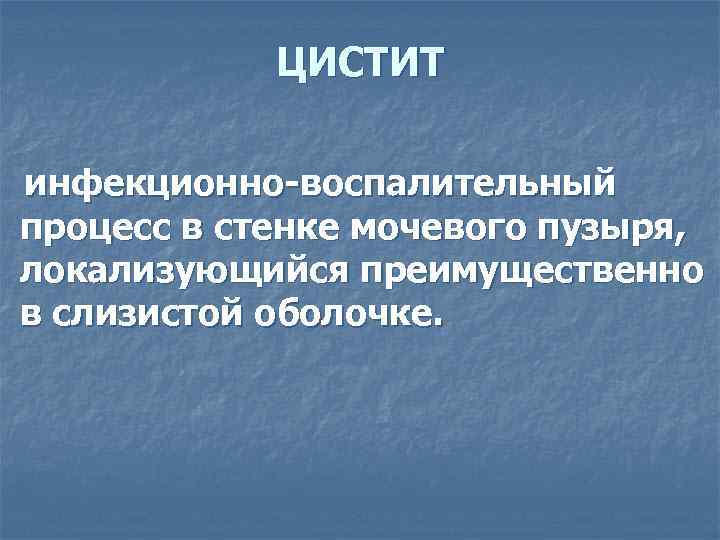 ЦИСТИТ

инфекционно-воспалительный процесс в стенке мочевого пузыря, локализующийся преимущественно в слизистой оболочке.